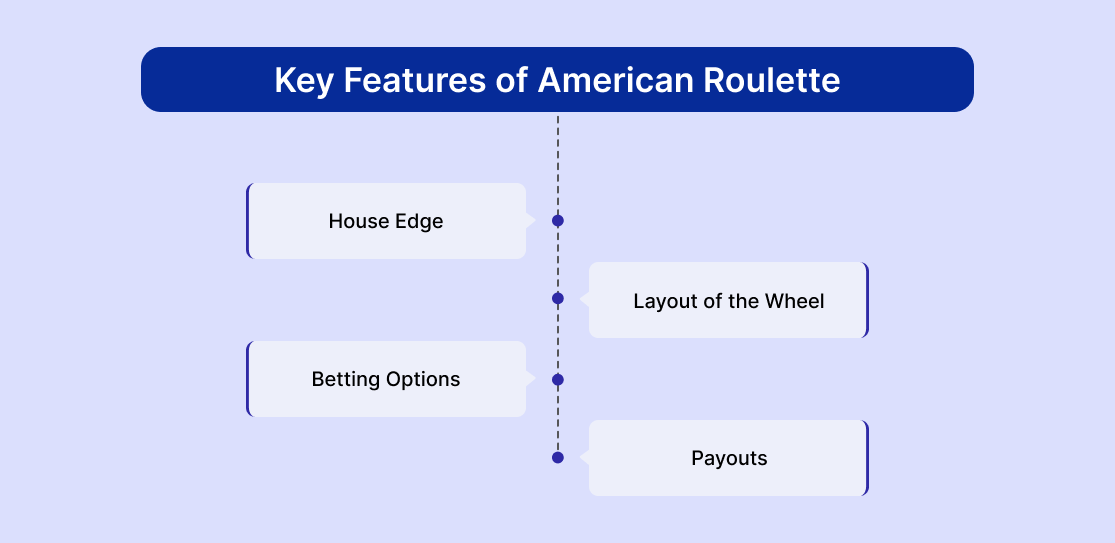 Key Features of American Roulette

House Edge

Layout of the Wheel

Betting Options

Payouts